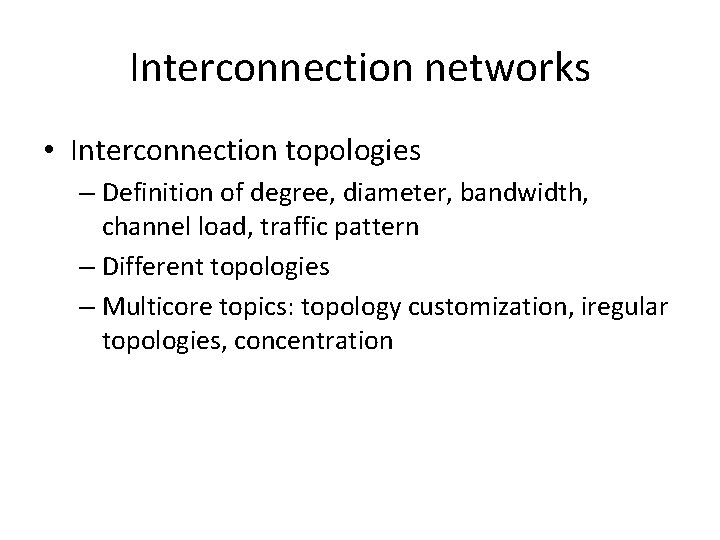 Interconnection networks

• Interconnection topologies
– Definition of degree, diameter, bandwidth, channel load, traffic pattern
– Different topologies
– Multicore topics: topology customization, iregular topologies, concentration